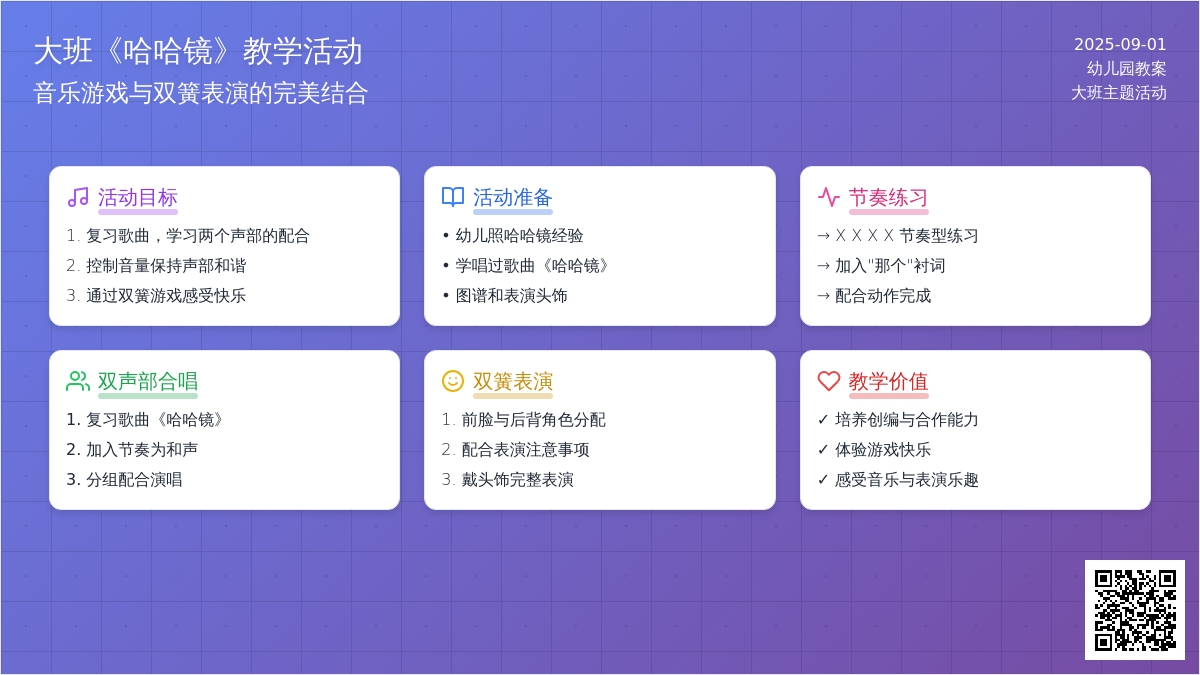 大班《哈哈镜》教学活动
音乐游戏与双簧表演的完美结合

2025-09-01
幼儿园教案
大班主题活动

活动目标
1. 复习歌曲，学习两个声部的配合
2. 控制音量保持声部和谐
3. 通过双簧游戏感受快乐

活动准备
• 幼儿照哈哈镜经验
• 学唱过歌曲《哈哈镜》
• 图谱和表演头饰

节奏练习
→ X X X X 节奏型练习
→ 加入"那个"衬词
→ 配合动作完成

双声部合唱
1. 复习歌曲《哈哈镜》
2. 加入节奏为和声
3. 分组配合演唱

双簧表演
1. 前脸与后背角色分配
2. 配合表演注意事项
3. 戴头饰完整表演

教学价值
✓ 培养创编与合作能力
✓ 体验游戏快乐
✓ 感受音乐与表演乐趣